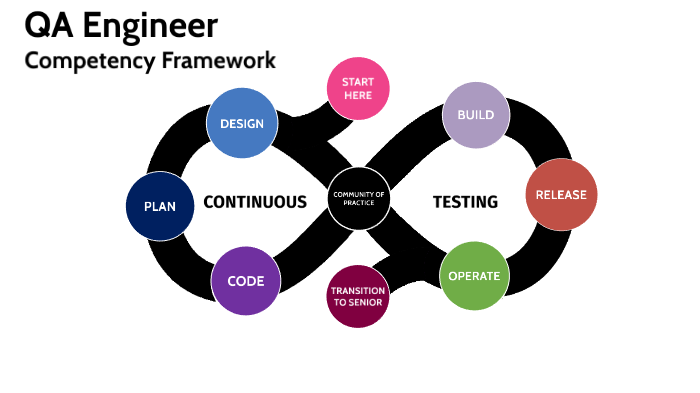 QA Engineer
Competency Framework

START HERE

DESIGN

BUILD

PLAN

CONTINUOUS

COMMUNITY OF PRACTICE

TESTING

RELEASE

CODE

TRANSITION TO SENIOR

OPERATE